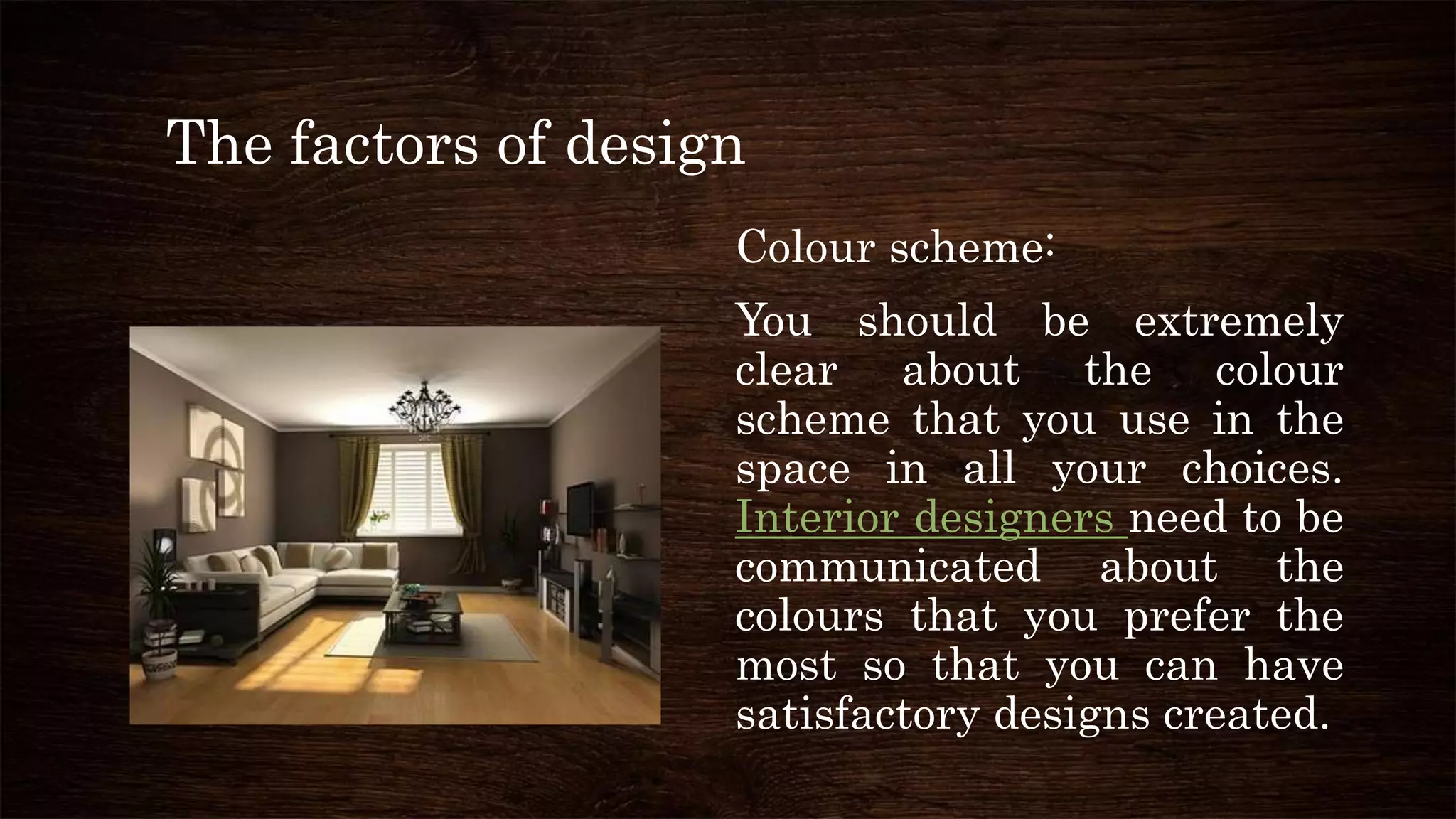 The factors of design

Colour scheme:

You should be extremely clear about the colour scheme that you use in the space in all your choices. Interior designers need to be communicated about the colours that you prefer the most so that you can have satisfactory designs created.